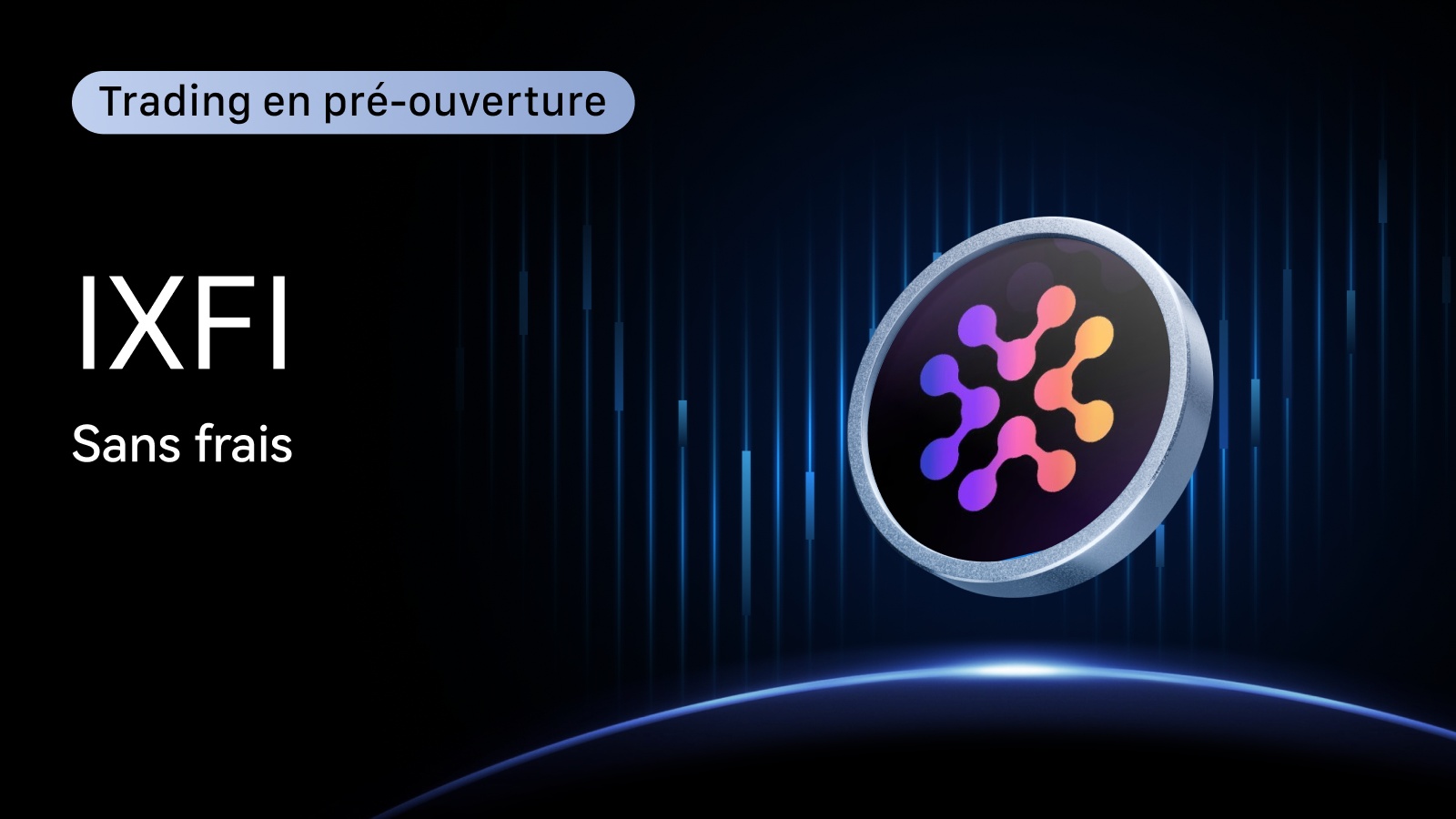 Trading en pré-ouverture

IXFI

Sans frais